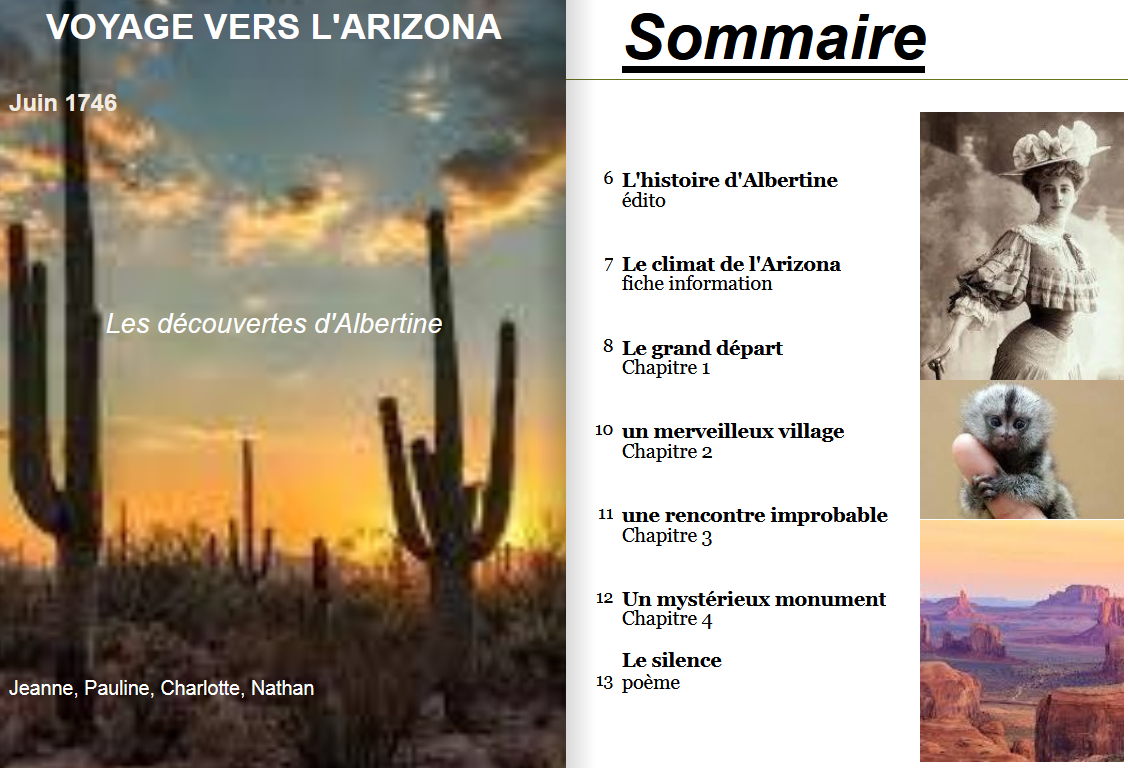 VOYAGE VERS L'ARIZONA

Juin 1746

Les découvertes d'Albertine

Jeanne, Pauline, Charlotte, Nathan

Sommaire

6 L'histoire d'Albertine
édito

7 Le climat de l'Arizona
fiche information

8 Le grand départ
Chapitre 1

10 un merveilleux village
Chapitre 2

11 une rencontre improbable
Chapitre 3

12 Un mystérieux monument
Chapitre 4

Le silence
13 poème